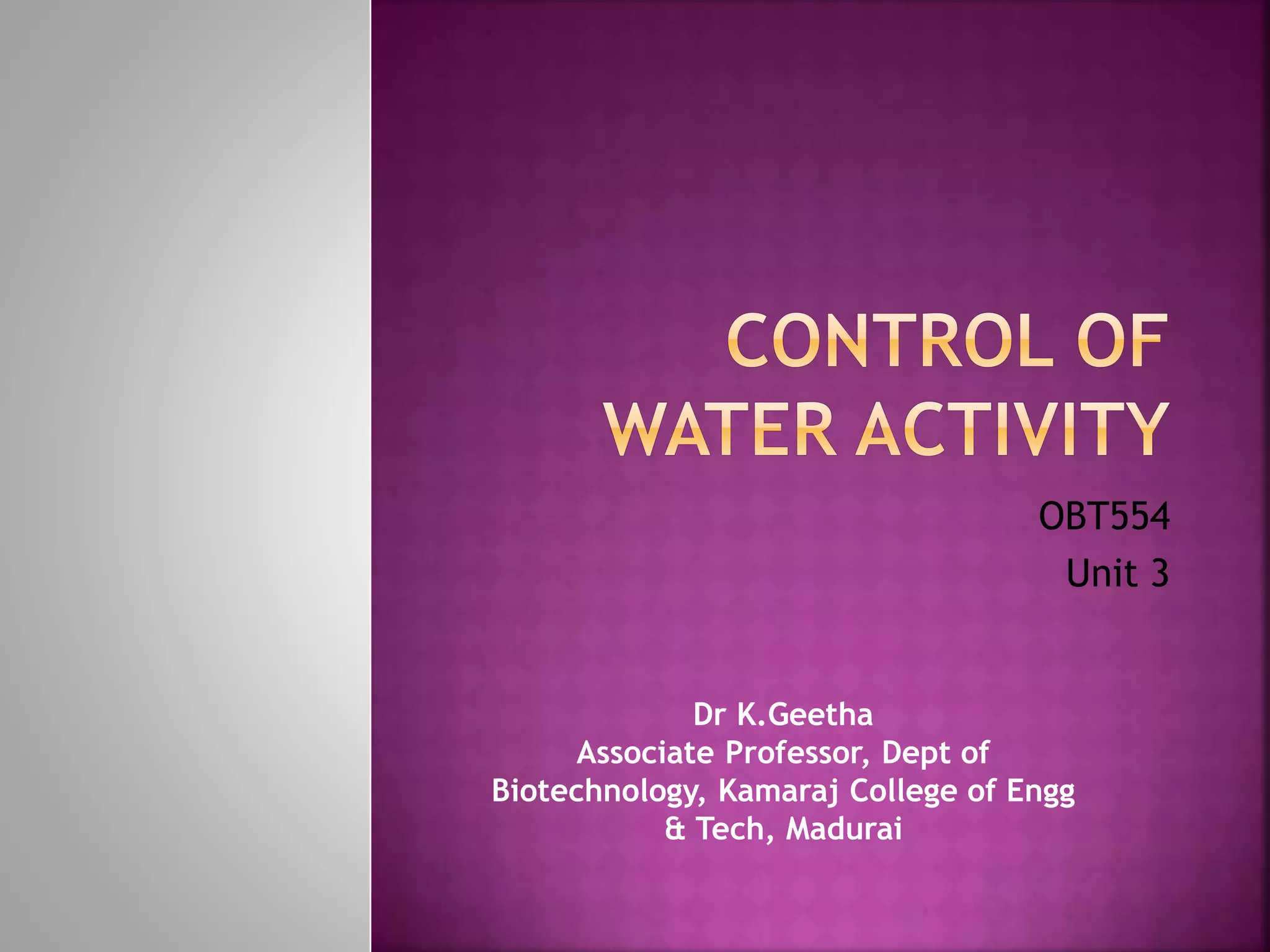 CONTROL OF WATER ACTIVITY

OBT554

Unit 3

Dr K.Geetha
Associate Professor, Dept of Biotechnology, Kamaraj College of Engg & Tech, Madurai